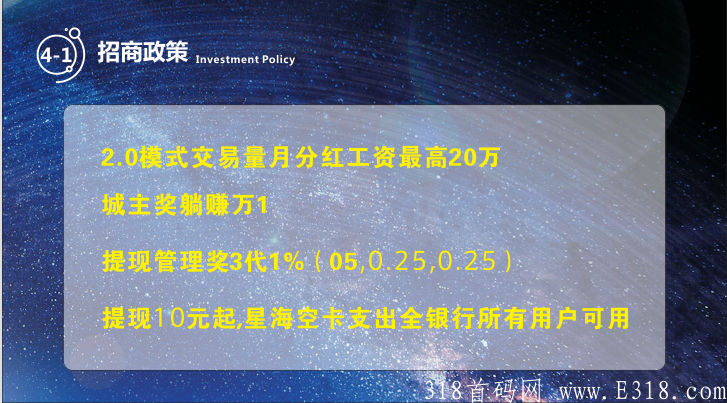 4-1 招商政策 Investment Policy

2.0模式交易量月分红工资最高20万

城主奖躺赚万1

提现管理奖3代1%（05,0.25,0.25）

提现10元起,星海空卡支出全银行所有用户可用

318首码网 www.E318.com